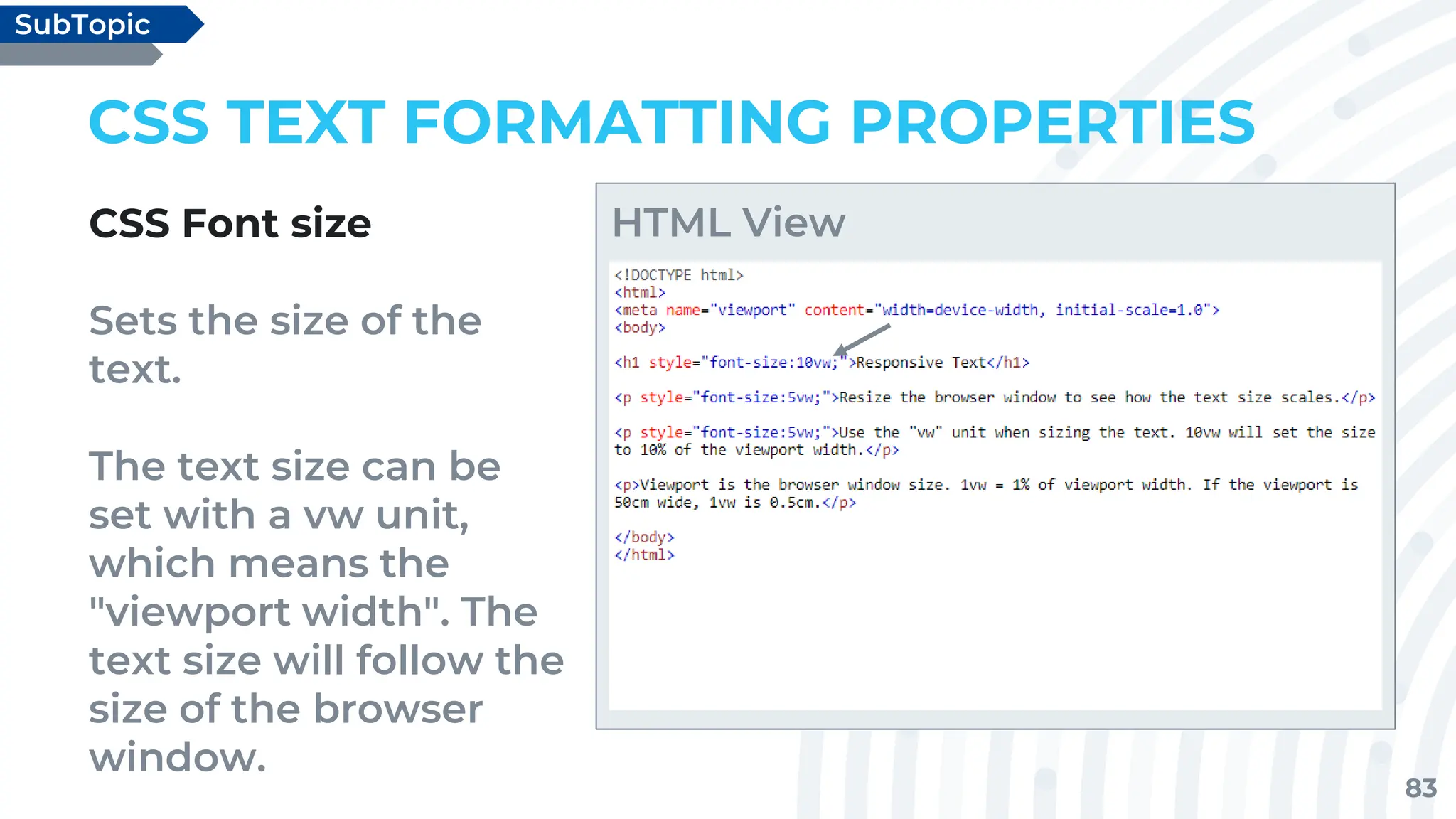 SubTopic

CSS TEXT FORMATTING PROPERTIES

CSS Font size

Sets the size of the text.

The text size can be set with a vw unit, which means the "viewport width". The text size will follow the size of the browser window.

HTML View

<!DOCTYPE html>
<html>
<meta name="viewport" content="width=device-width, initial-scale=1.0">
<body>

<h1 style="font-size:10vw;">Responsive Text</h1>

<p style="font-size:5vw;">Resize the browser window to see how the text size scales.</p>

<p style="font-size:5vw;">Use the "vw" unit when sizing the text. 10vw will set the size to 10% of the viewport width.</p>

<p>Viewport is the browser window size. 1vw = 1% of viewport width. If the viewport is 50cm wide, 1vw is 0.5cm.</p>

</body>
</html>

83